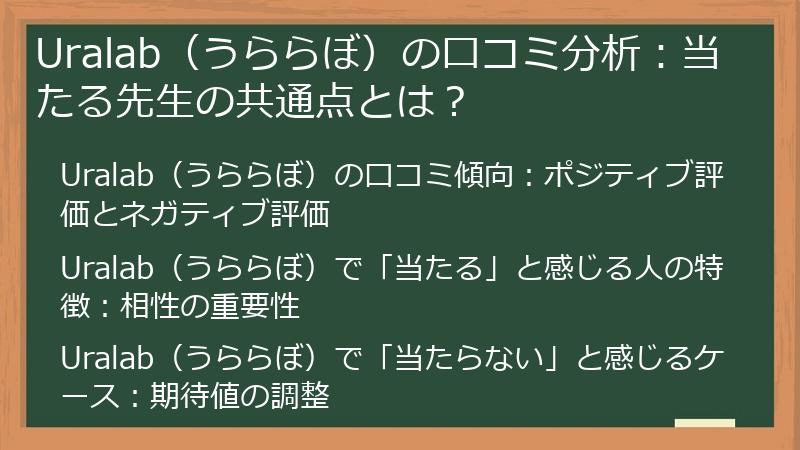 Uralab（うららぼ）の口コミ分析：当たる先生の共通点とは？

Uralab（うららぼ）の口コミ傾向：ポジティブ評価とネガティブ評価

Uralab（うららぼ）で「当たる」と感じる人の特徴：相性の重要性

Uralab（うららぼ）で「当たらない」と感じるケース：期待値の調整